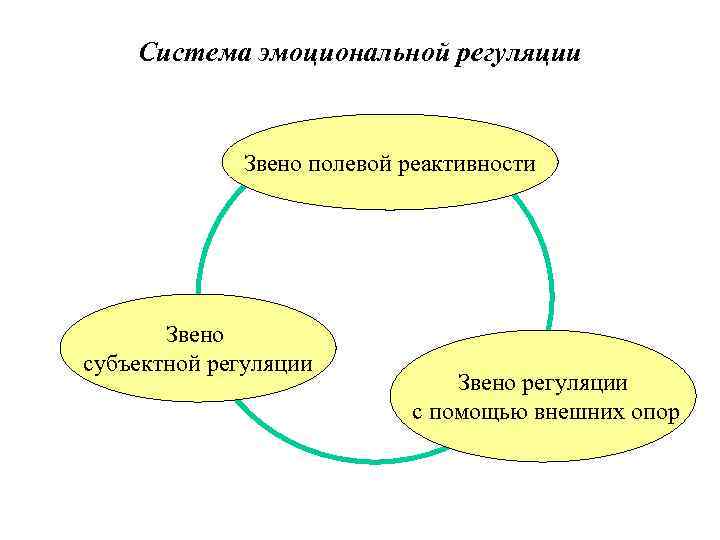 Система эмоциональной регуляции

Звено полевой реактивности

Звено субъектной регуляции

Звено регуляции с помощью внешних опор